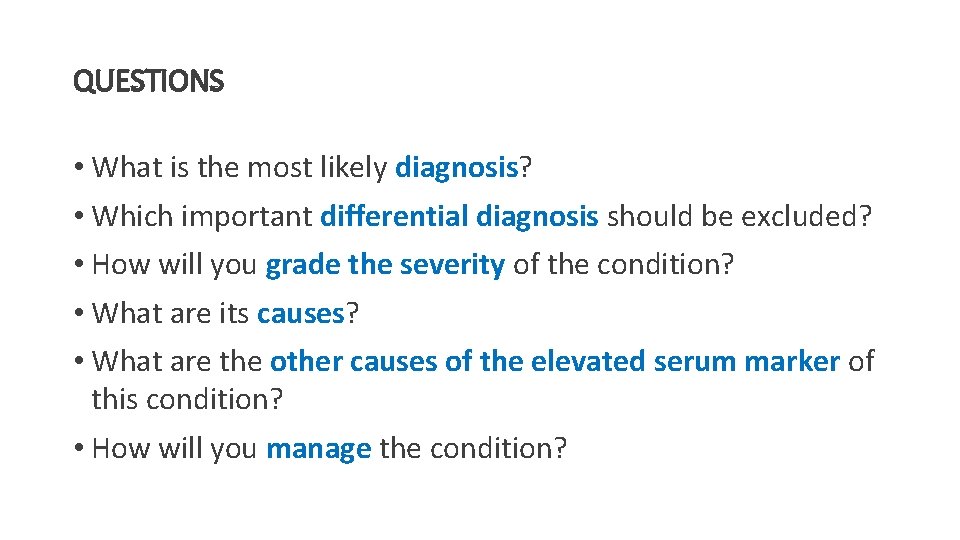 QUESTIONS

• What is the most likely diagnosis?

• Which important differential diagnosis should be excluded?

• How will you grade the severity of the condition?

• What are its causes?

• What are the other causes of the elevated serum marker of this condition?

• How will you manage the condition?